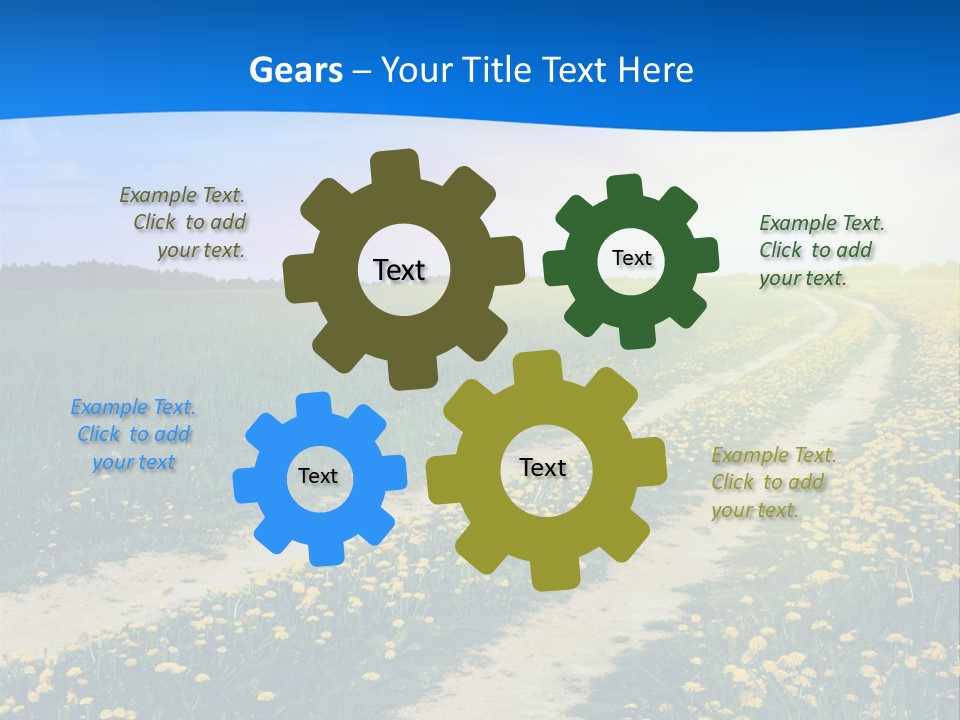 Gears – Your Title Text Here

Example Text. Click to add your text.

Text

Text

Example Text. Click to add your text.

Example Text. Click to add your text

Text

Text

Example Text. Click to add your text.